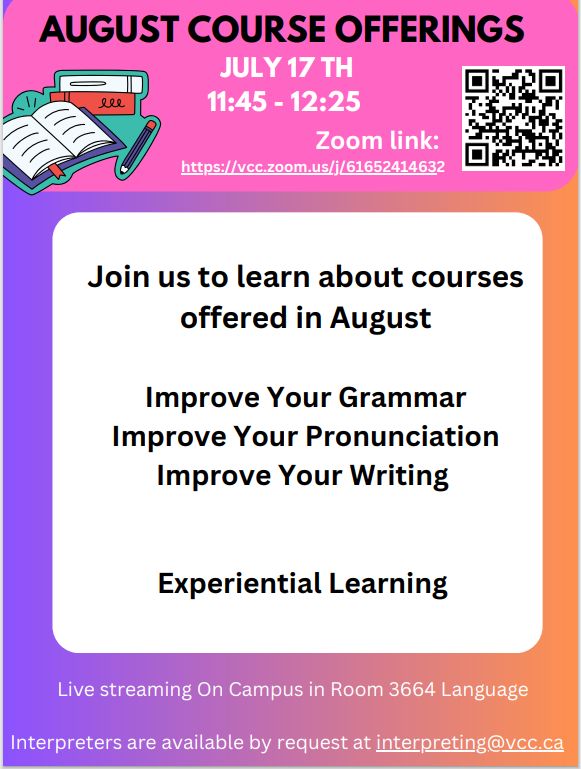 AUGUST COURSE OFFERINGS

JULY 17 TH
11:45 - 12:25

Zoom link:
https://vcc.zoom.us/j/61652414632

Join us to learn about courses offered in August

Improve Your Grammar
Improve Your Pronunciation
Improve Your Writing

Experiential Learning

Live streaming On Campus in Room 3664 Language

Interpreters are available by request at interpreting@vcc.ca